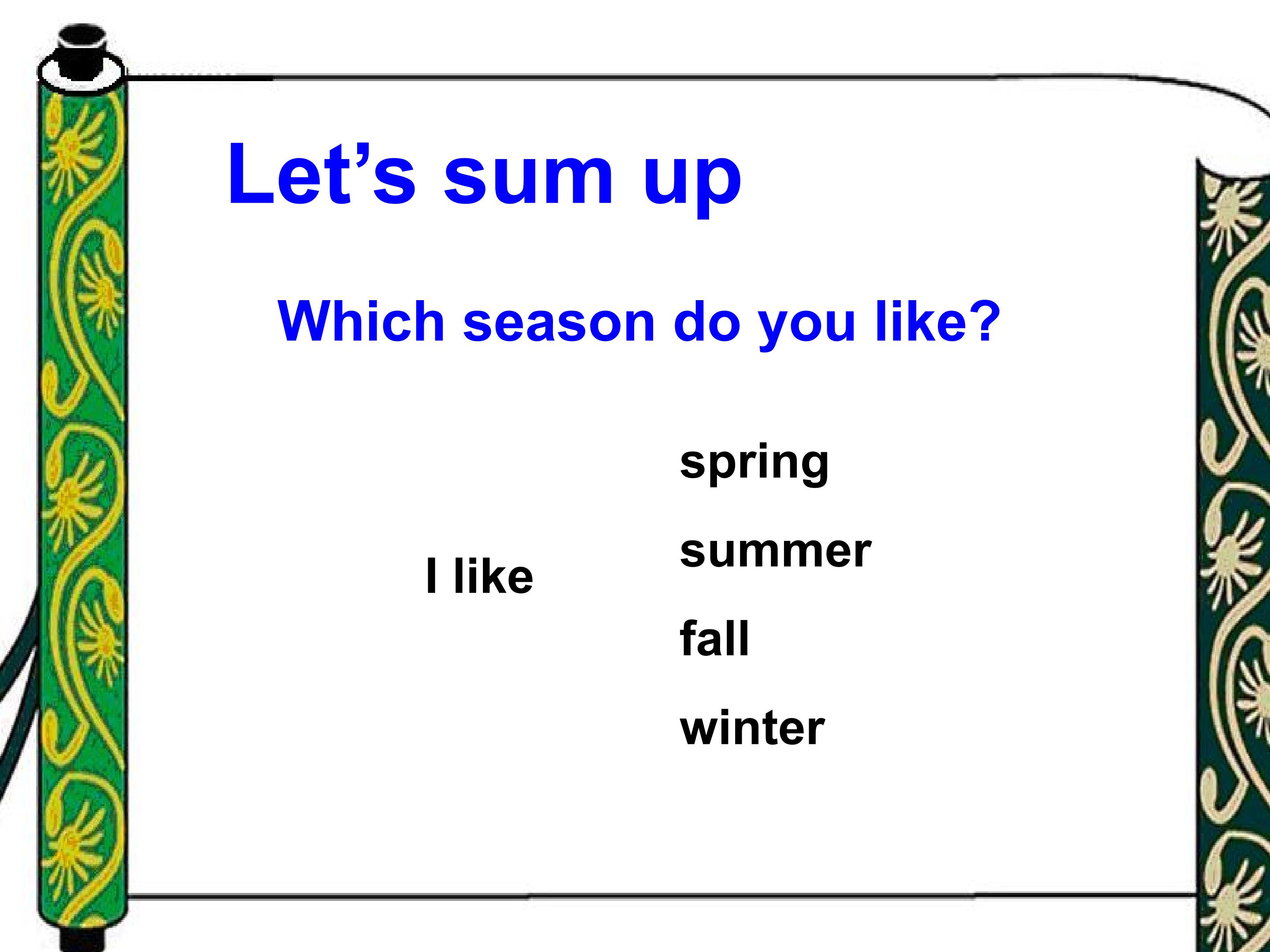 Let's sum up

Which season do you like?

I like

spring

summer

fall

winter